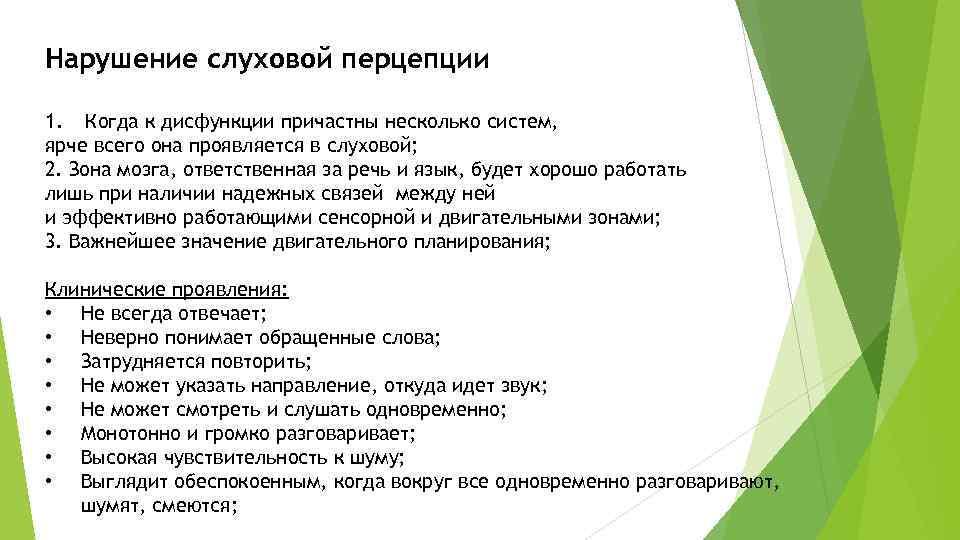 Нарушение слуховой перцепции

1. Когда к дисфункции причастны несколько систем, ярче всего она проявляется в слуховой;
2. Зона мозга, ответственная за речь и язык, будет хорошо работать лишь при наличии надежных связей между ней и эффективно работающими сенсорной и двигательными зонами;
3. Важнейшее значение двигательного планирования;

Клинические проявления:
• Не всегда отвечает;
• Неверно понимает обращенные слова;
• Затрудняется повторить;
• Не может указать направление, откуда идет звук;
• Не может смотреть и слушать одновременно;
• Монотонно и громко разговаривает;
• Высокая чувствительность к шуму;
• Выглядит обеспокоенным, когда вокруг все одновременно разговаривают, шумят, смеются;